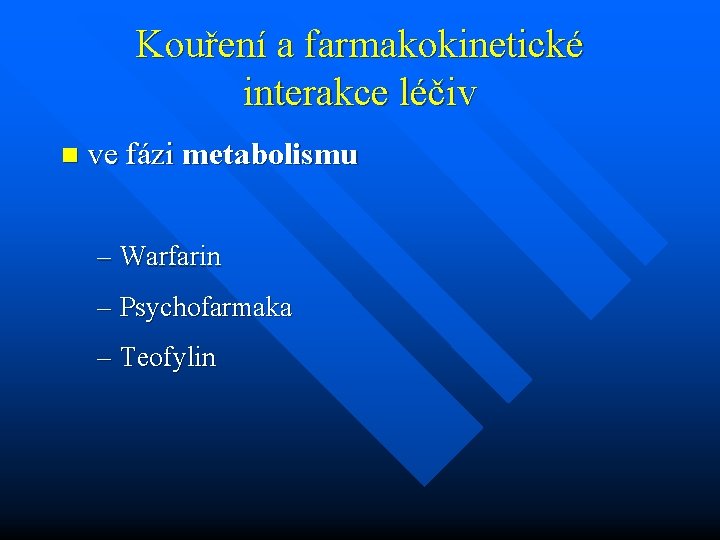 Kouření a farmakokinetické interakce léčiv

ve fázi metabolismu

– Warfarin
– Psychofarmaka
– Teofylin